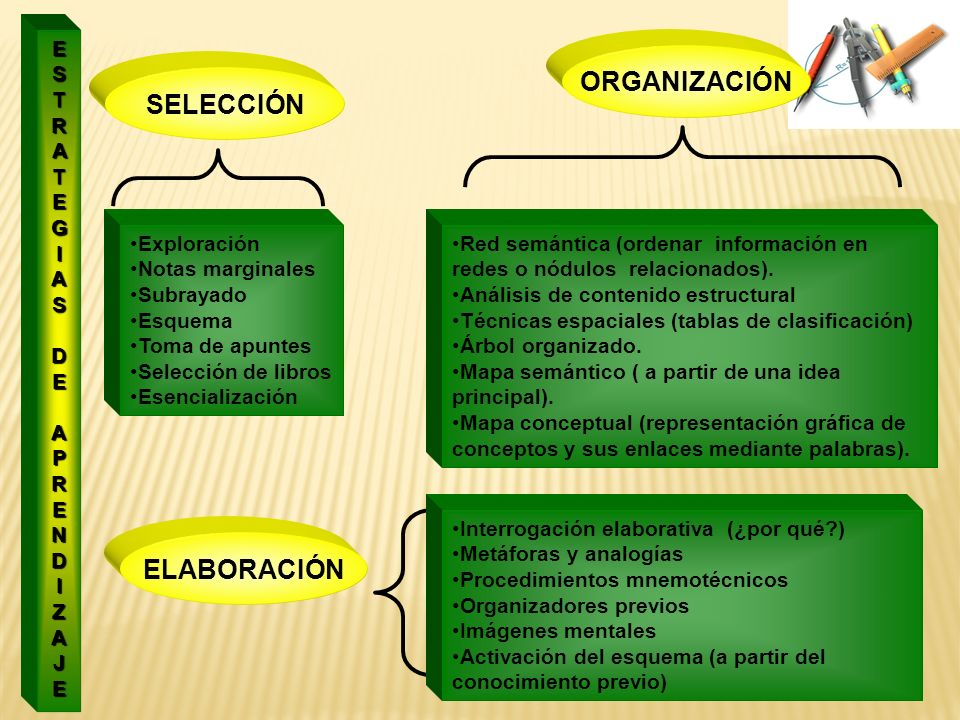 ESTRATEGIAS DE APRENDIZAJE

SELECCIÓN

•Exploración
•Notas marginales
•Subrayado
•Esquema
•Toma de apuntes
•Selección de libros
•Esencialización

ORGANIZACIÓN

•Red semántica (ordenar información en redes o nódulos relacionados).
•Análisis de contenido estructural
•Técnicas espaciales (tablas de clasificación)
•Árbol organizado.
•Mapa semántico ( a partir de una idea principal).
•Mapa conceptual (representación gráfica de conceptos y sus enlaces mediante palabras).

ELABORACIÓN

•Interrogación elaborativa (¿por qué?)
•Metáforas y analogías
•Procedimientos mnemotécnicos
•Organizadores previos
•Imágenes mentales
•Activación del esquema (a partir del conocimiento previo)